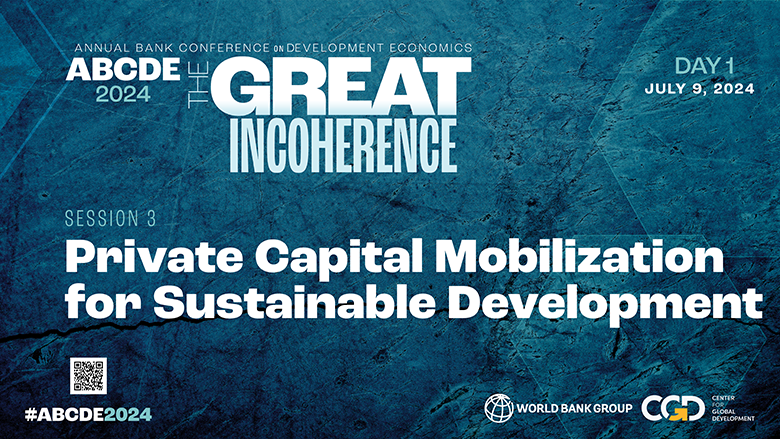 ANNUAL BANK CONFERENCE ON DEVELOPMENT ECONOMICS
ABCDE 2024
THE GREAT INCOHERENCE

DAY 1
JULY 9, 2024

SESSION 3
Private Capital Mobilization for Sustainable Development

#ABCDE2024

WORLD BANK GROUP

CGD CENTER FOR GLOBAL DEVELOPMENT